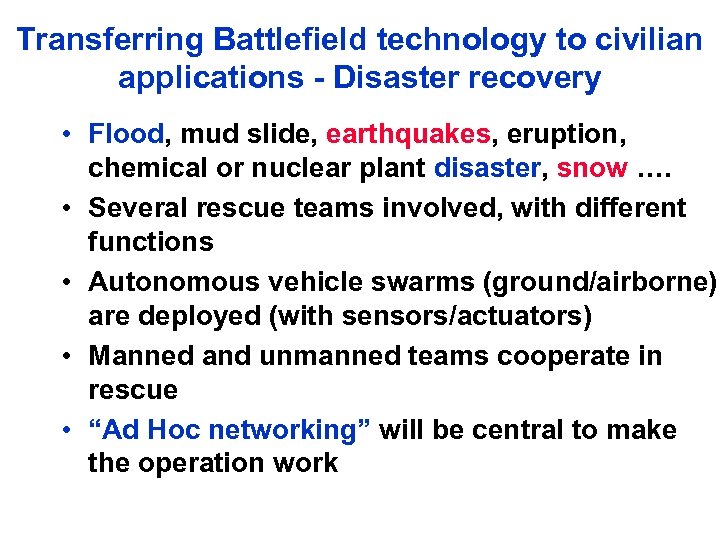 Transferring Battlefield technology to civilian applications - Disaster recovery

• Flood, mud slide, earthquakes, eruption, chemical or nuclear plant disaster, snow ….

• Several rescue teams involved, with different functions

• Autonomous vehicle swarms (ground/airborne) are deployed (with sensors/actuators)

• Manned and unmanned teams cooperate in rescue

• “Ad Hoc networking” will be central to make the operation work